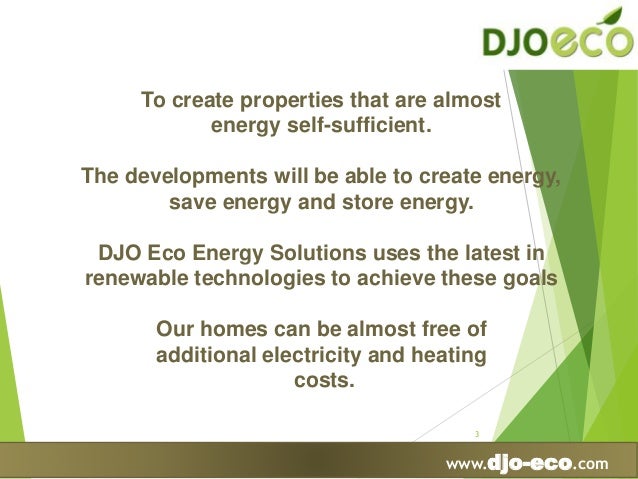 DJOeco

To create properties that are almost energy self-sufficient.

The developments will be able to create energy, save energy and store energy.

DJO Eco Energy Solutions uses the latest in renewable technologies to achieve these goals

Our homes can be almost free of additional electricity and heating costs.

3

www.djo-eco.com